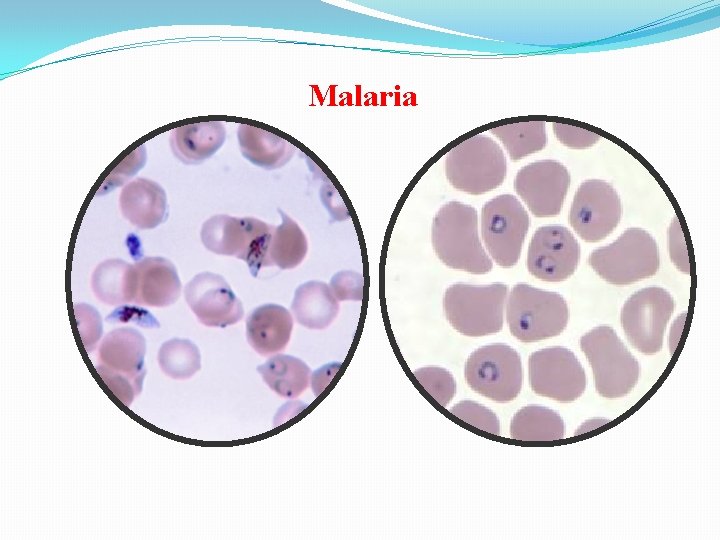 Malaria